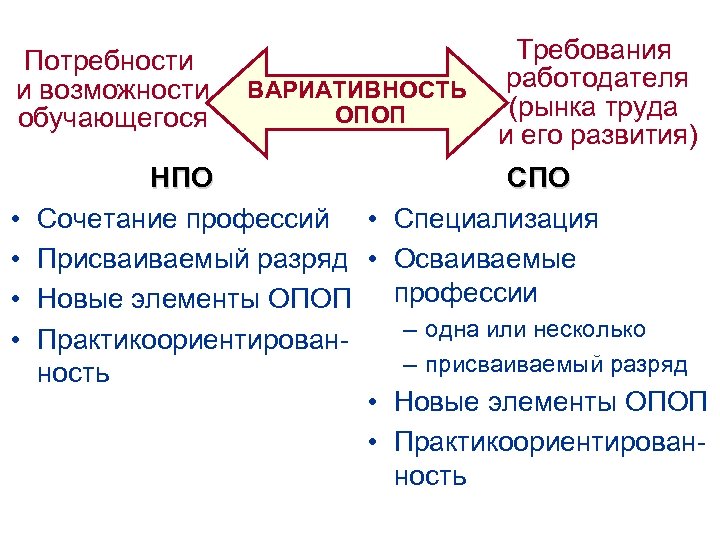 Потребности и возможности обучающегося

ВАРИАТИВНОСТЬ ОПОП

Требования работодателя (рынка труда и его развития)

НПО

• Сочетание профессий
• Присваиваемый разряд
• Новые элементы ОПОП
• Практикоориентированность

СПО

• Специализация
• Осваиваемые профессии
– одна или несколько
– присваиваемый разряд
• Новые элементы ОПОП
• Практикоориентированность